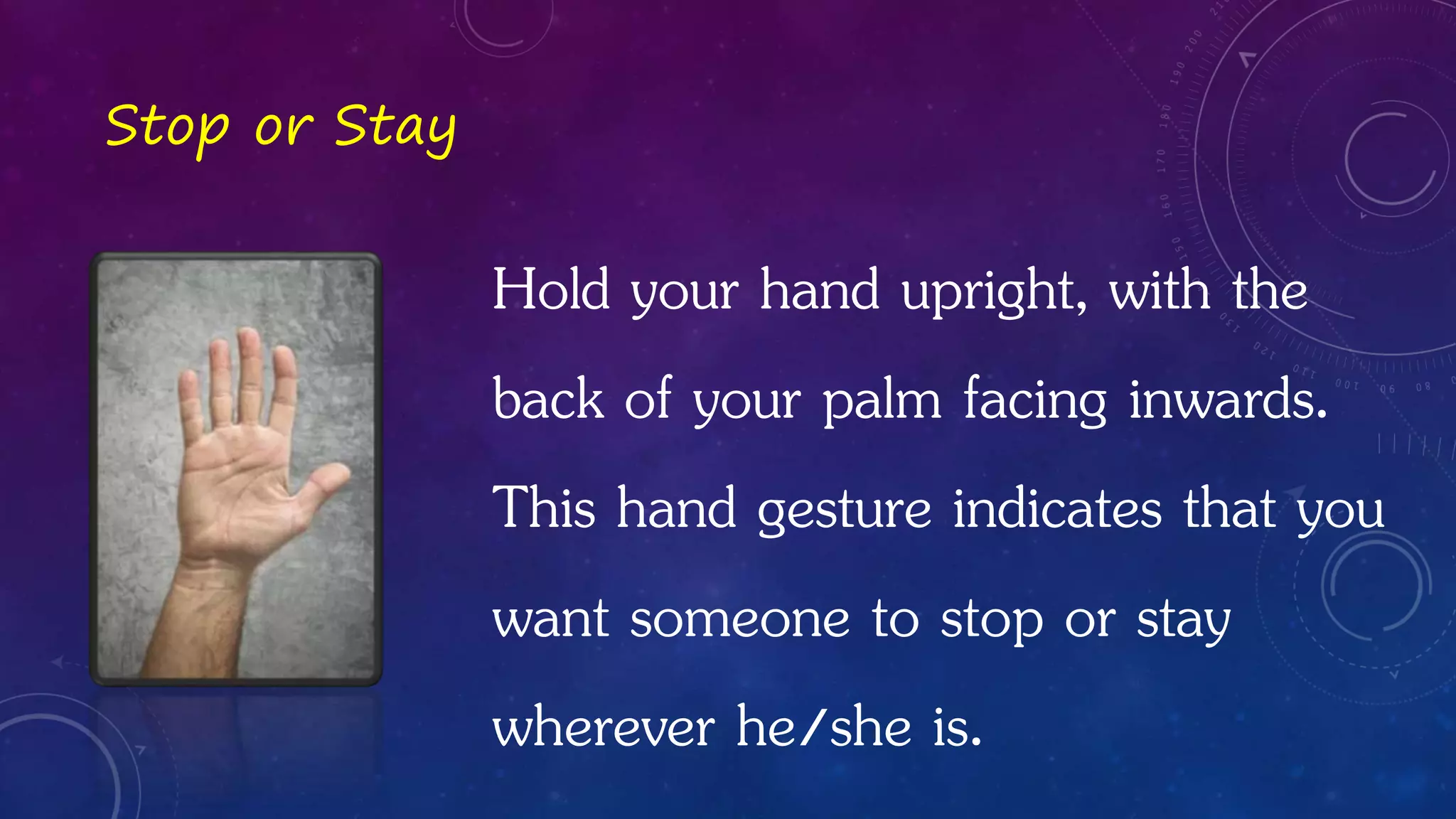 Stop or Stay

Hold your hand upright, with the back of your palm facing inwards. This hand gesture indicates that you want someone to stop or stay wherever he/she is.